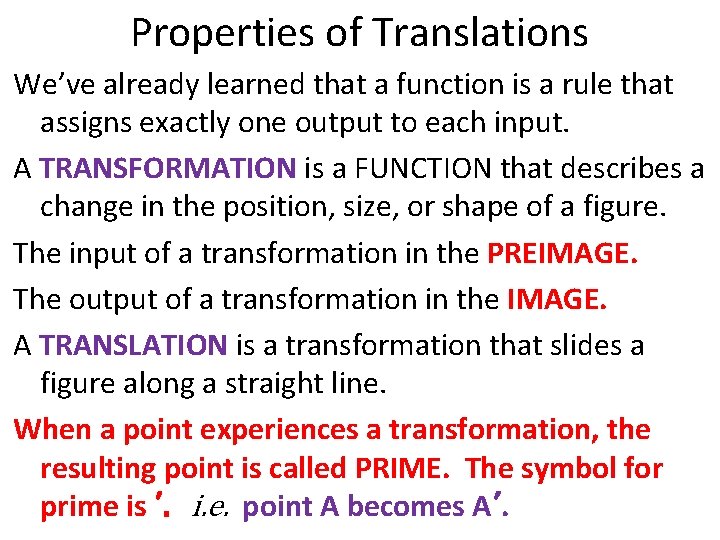 Properties of Translations

We've already learned that a function is a rule that assigns exactly one output to each input.

A TRANSFORMATION is a FUNCTION that describes a change in the position, size, or shape of a figure.

The input of a transformation in the PREIMAGE.

The output of a transformation in the IMAGE.

A TRANSLATION is a transformation that slides a figure along a straight line.

When a point experiences a transformation, the resulting point is called PRIME. The symbol for prime is ′. i.e. point A becomes A′.